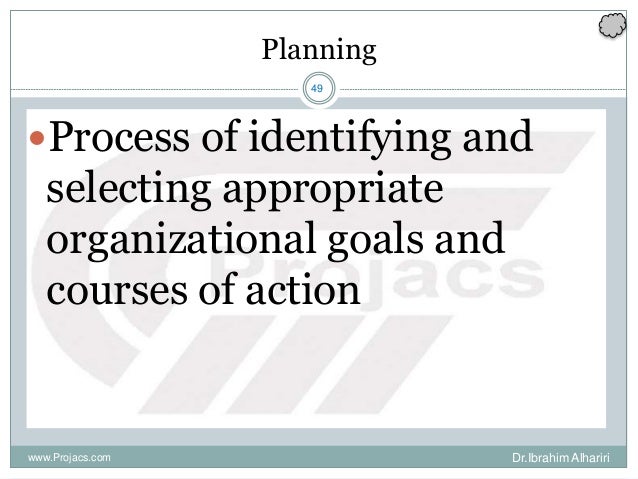 Planning

49

Process of identifying and selecting appropriate organizational goals and courses of action

Projacs

www.Projacs.com

Dr.Ibrahim Alhariri